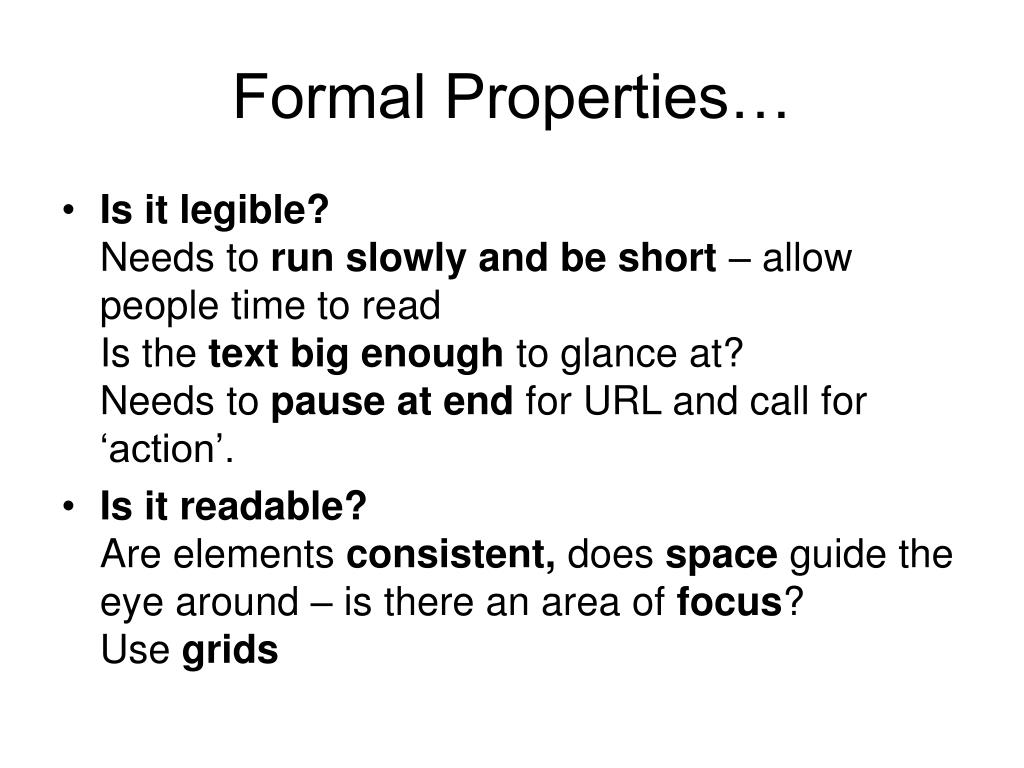 Formal Properties…

• Is it legible?
Needs to run slowly and be short – allow people time to read
Is the text big enough to glance at?
Needs to pause at end for URL and call for ‘action’.

• Is it readable?
Are elements consistent, does space guide the eye around – is there an area of focus?
Use grids